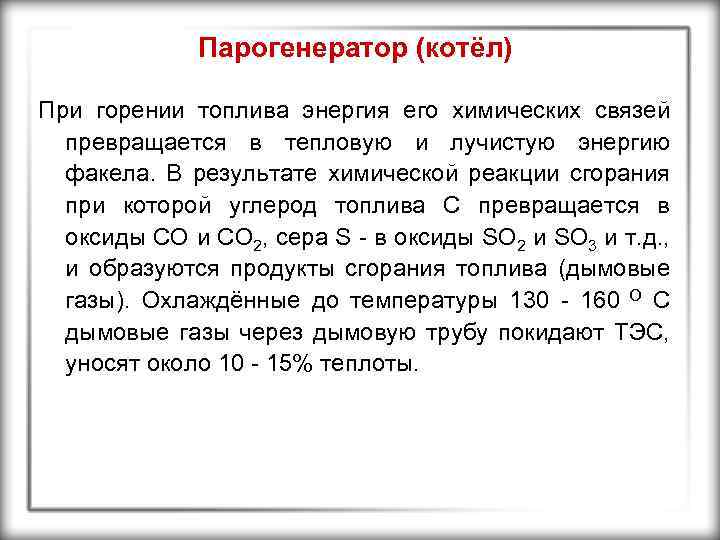 Парогенератор (котёл)

При горении топлива энергия его химических связей превращается в тепловую и лучистую энергию факела. В результате химической реакции сгорания при которой углерод топлива С превращается в оксиды СО и $CO_2$, сера S - в оксиды $SO_2$ и $SO_3$ и т.д., и образуются продукты сгорания топлива (дымовые газы). Охлаждённые до температуры 130 - 160 $^{O}$ С дымовые газы через дымовую трубу покидают ТЭС, уносят около 10 - 15% теплоты.